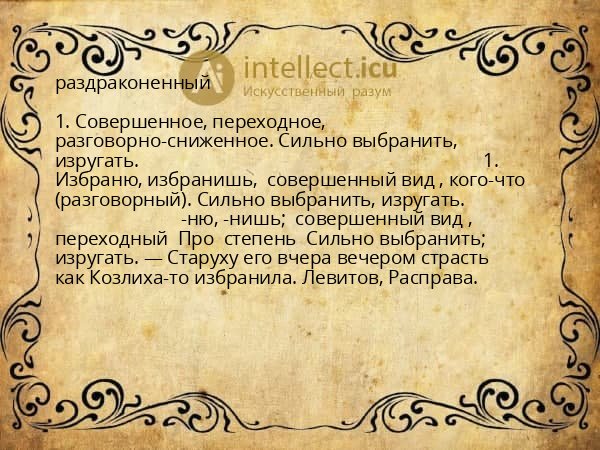 intellect.icu
Искусственный разум

раздраконенный

1. Совершенное, переходное, разговорно-сниженное. Сильно выбранить, изругать. 1. Избраню, избранишь, совершенный вид , кого-что (разговорный). Сильно выбранить, изругать. -ню, -нишь; совершенный вид , переходный Про степень Сильно выбранить; изругать. — Старуху его вчера вечером страсть как Козлиха-то избранила. Левитов, Расправа.